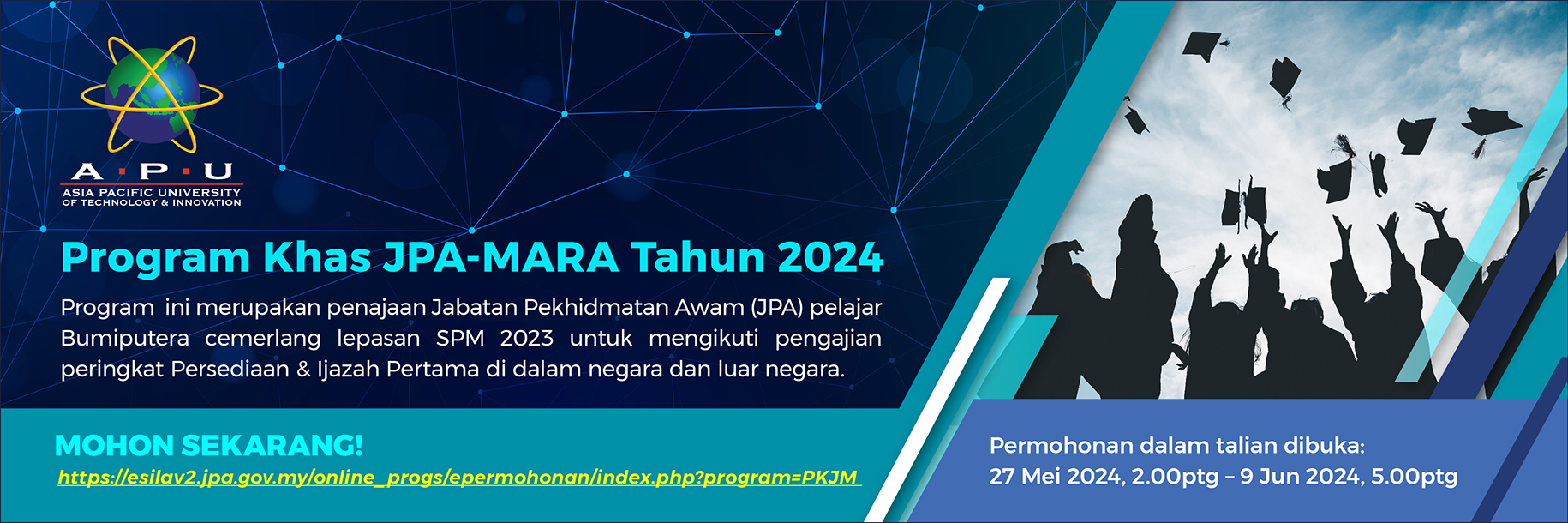 A·P·U
ASIA PACIFIC UNIVERSITY
OF TECHNOLOGY & INNOVATION

Program Khas JPA-MARA Tahun 2024

Program ini merupakan penajaan Jabatan Pekhidmatan Awam (JPA) pelajar Bumiputera cemerlang lepasan SPM 2023 untuk mengikuti pengajian peringkat Persediaan & Ijazah Pertama di dalam negara dan luar negara.

MOHON SEKARANG!
https://esilav2.jpa.gov.my/online_progs/epermohonan/index.php?program=PKJM

Permohonan dalam talian dibuka:
27 Mei 2024, 2.00ptg – 9 Jun 2024, 5.00ptg